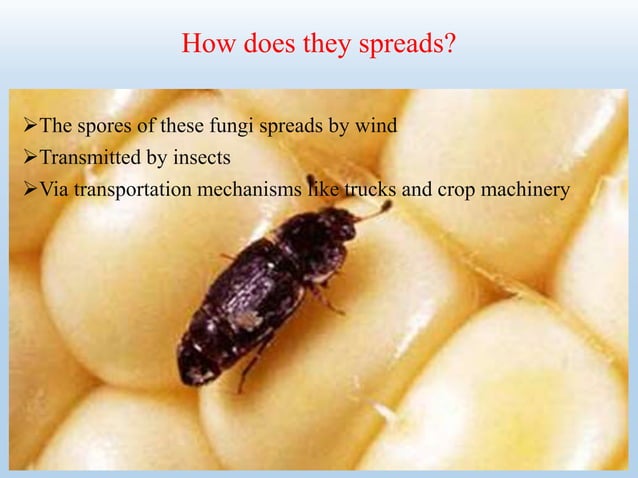 How does they spreads?

➢The spores of these fungi spreads by wind
➢Transmitted by insects
➢Via transportation mechanisms like trucks and crop machinery